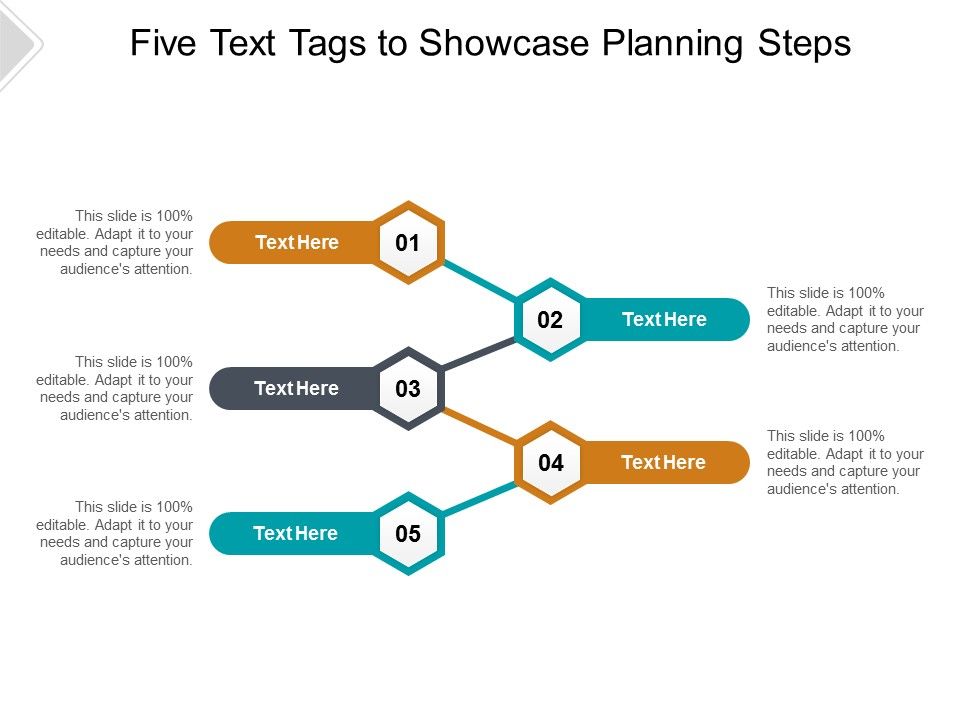 Five Text Tags to Showcase Planning Steps

This slide is 100% editable. Adapt it to your needs and capture your audience's attention.

Text Here

01

02

Text Here

This slide is 100% editable. Adapt it to your needs and capture your audience's attention.

This slide is 100% editable. Adapt it to your needs and capture your audience's attention.

Text Here

03

04

Text Here

This slide is 100% editable. Adapt it to your needs and capture your audience's attention.

This slide is 100% editable. Adapt it to your needs and capture your audience's attention.

Text Here

05